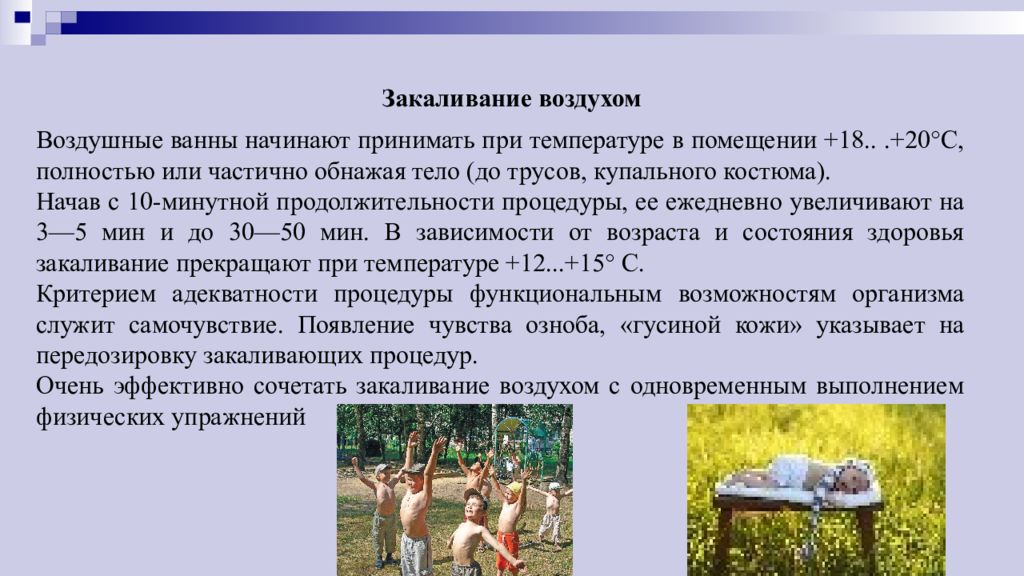 Закаливание воздухом

Воздушные ванны начинают принимать при температуре в помещении +18.. .+20°С, полностью или частично обнажая тело (до трусов, купального костюма).

Начав с 10-минутной продолжительности процедуры, ее ежедневно увеличивают на 3—5 мин и до 30—50 мин. В зависимости от возраста и состояния здоровья закаливание прекращают при температуре +12...+15° С.

Критерием адекватности процедуры функциональным возможностям организма служит самочувствие. Появление чувства озноба, «гусиной кожи» указывает на передозировку закаливающих процедур.

Очень эффективно сочетать закаливание воздухом с одновременным выполнением физических упражнений